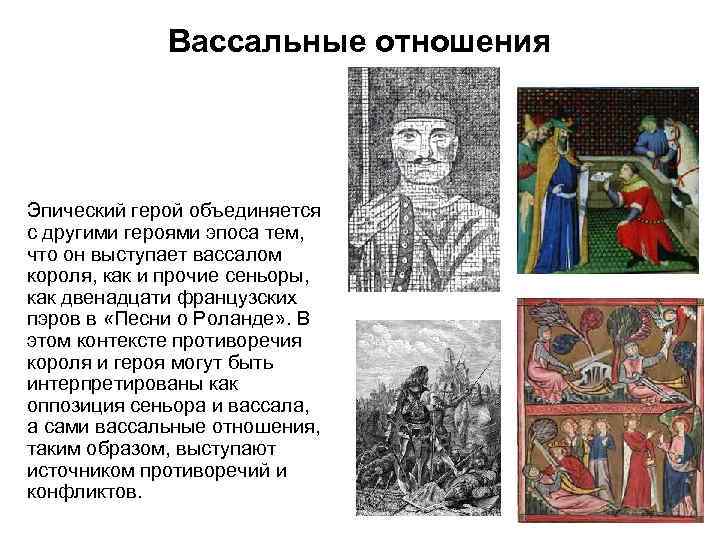 Вассальные отношения

Эпический герой объединяется с другими героями эпоса тем, что он выступает вассалом короля, как и прочие сеньоры, как двенадцати французских пэров в «Песни о Роланде». В этом контексте противоречия короля и героя могут быть интерпретированы как оппозиция сеньора и вассала, а сами вассальные отношения, таким образом, выступают источником противоречий и конфликтов.